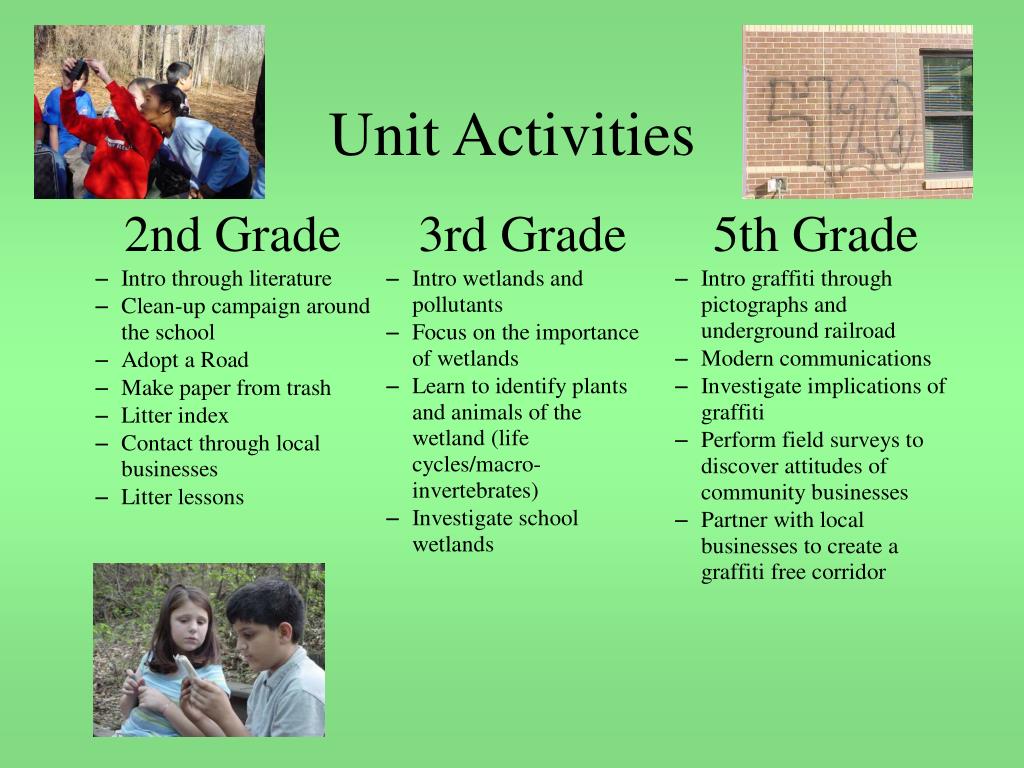 Unit Activities

2nd Grade

– Intro through literature
– Clean-up campaign around the school
– Adopt a Road
– Make paper from trash
– Litter index
– Contact through local businesses
– Litter lessons

3rd Grade

– Intro wetlands and pollutants
– Focus on the importance of wetlands
– Learn to identify plants and animals of the wetland (life cycles/macro-invertebrates)
– Investigate school wetlands

5th Grade

– Intro graffiti through pictographs and underground railroad
– Modern communications
– Investigate implications of graffiti
– Perform field surveys to discover attitudes of community businesses
– Partner with local businesses to create a graffiti free corridor